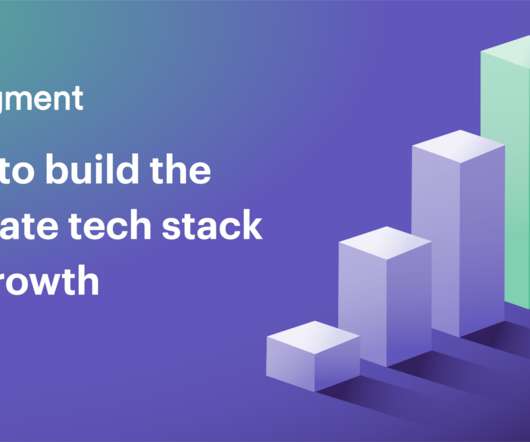 gment

to build the
ate tech stack
rowth